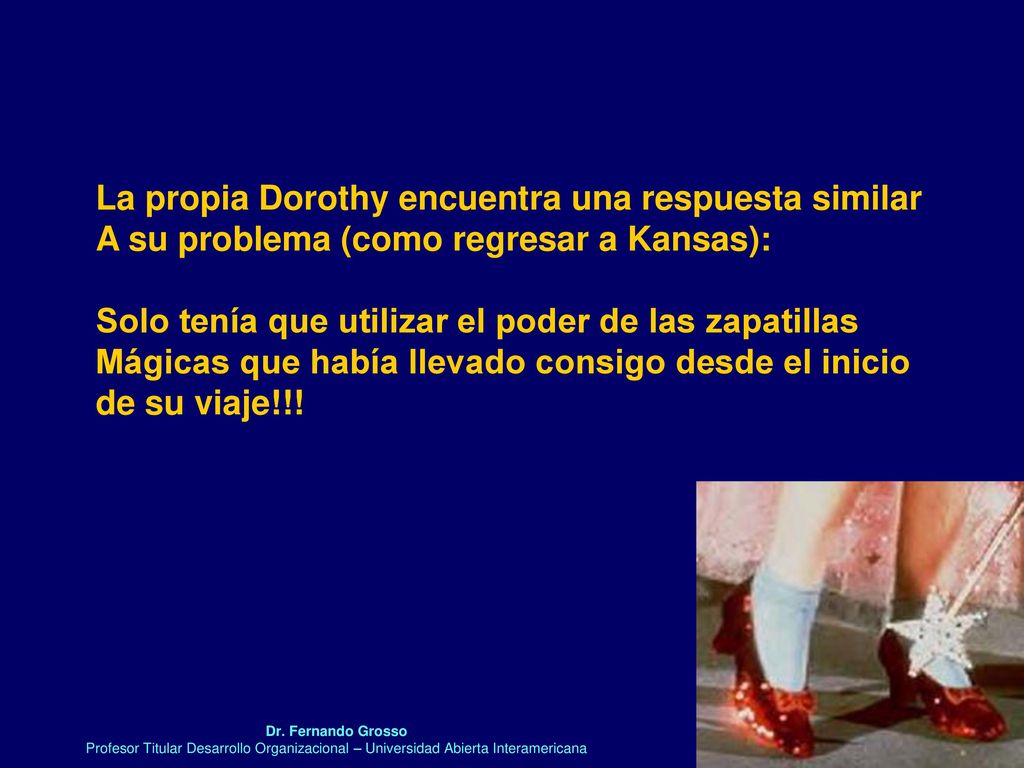 La propia Dorothy encuentra una respuesta similar A su problema (como regresar a Kansas):

Solo tenía que utilizar el poder de las zapatillas Mágicas que había llevado consigo desde el inicio de su viaje!!!

Dr. Fernando Grosso
Profesor Titular Desarrollo Organizacional – Universidad Abierta Interamericana